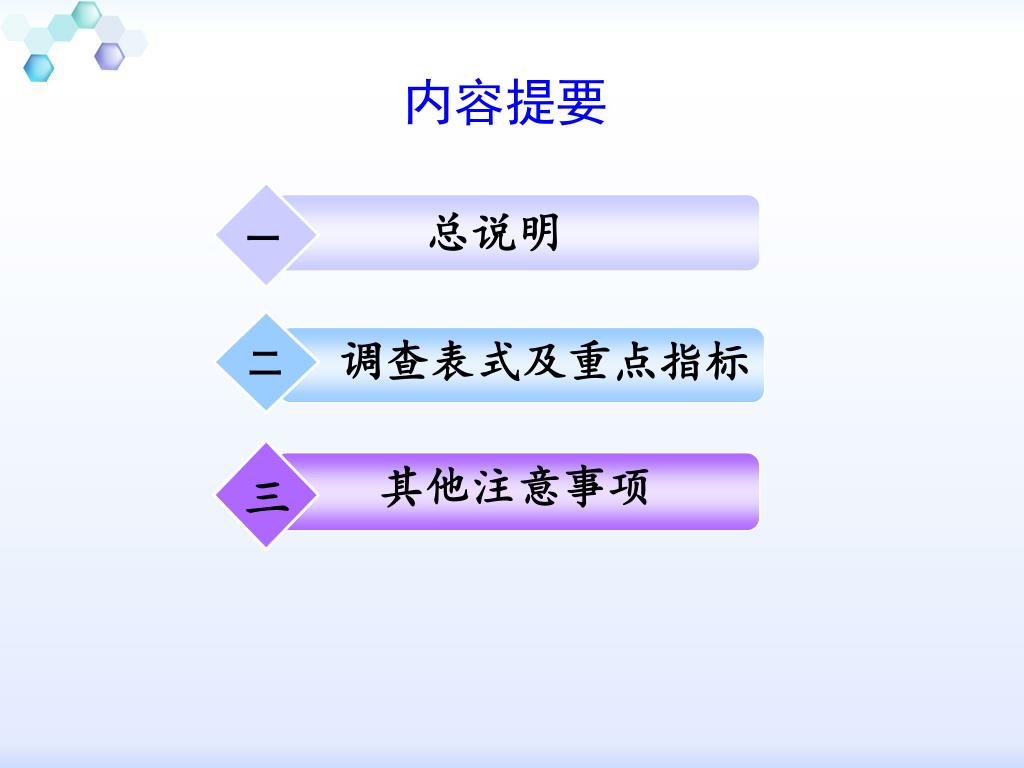 内容提要

一 总说明

二 调查表式及重点指标

三 其他注意事项